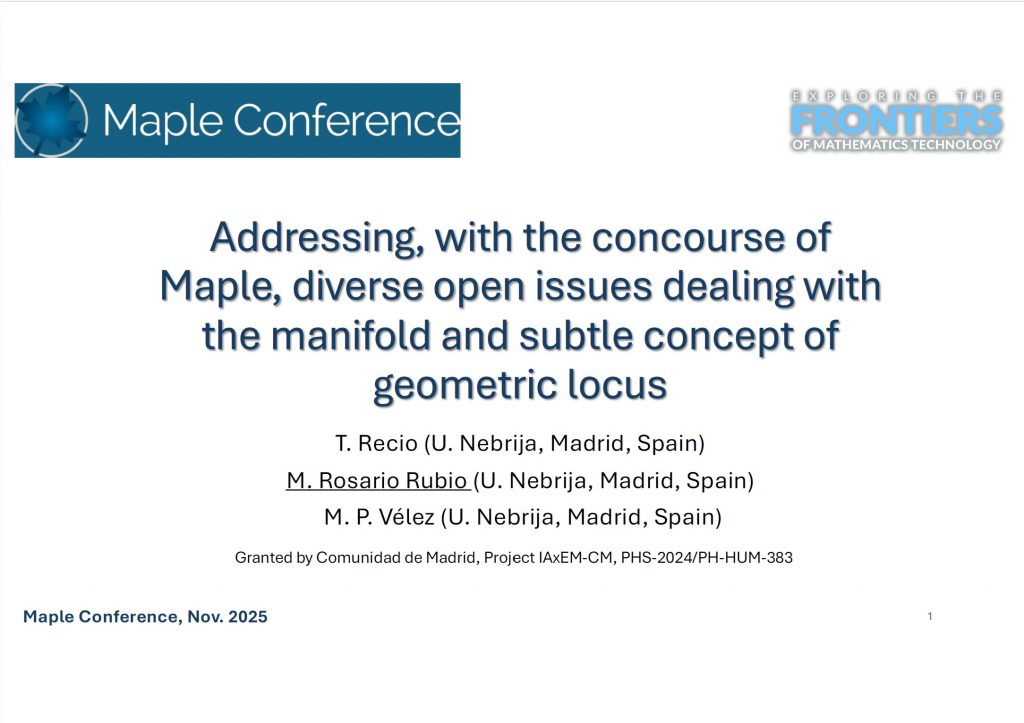 Maple Conference

EXPLORING THE FRONTIERS OF MATHEMATICS TECHNOLOGY

Addressing, with the concourse of Maple, diverse open issues dealing with the manifold and subtle concept of geometric locus

T. Recio (U. Nebrija, Madrid, Spain)

M. Rosario Rubio (U. Nebrija, Madrid, Spain)

M. P. Vélez (U. Nebrija, Madrid, Spain)

Granted by Comunidad de Madrid, Project IAxEM-CM, PHS-2024/PH-HUM-383

Maple Conference, Nov. 2025

1